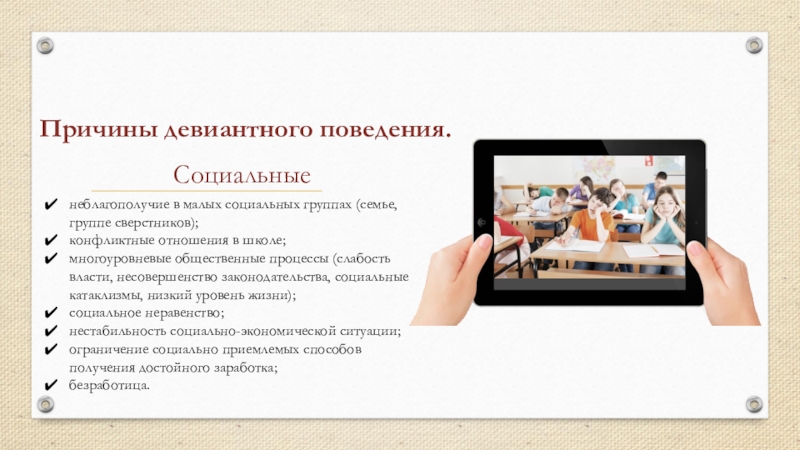 Причины девиантного поведения.

Социальные

✔ неблагополучие в малых социальных группах (семье, группе сверстников);
✔ конфликтные отношения в школе;
✔ многоуровневые общественные процессы (слабость власти, несовершенство законодательства, социальные катаклизмы, низкий уровень жизни);
✔ социальное неравенство;
✔ нестабильность социально-экономической ситуации;
✔ ограничение социально приемлемых способов получения достойного заработка;
✔ безработица.